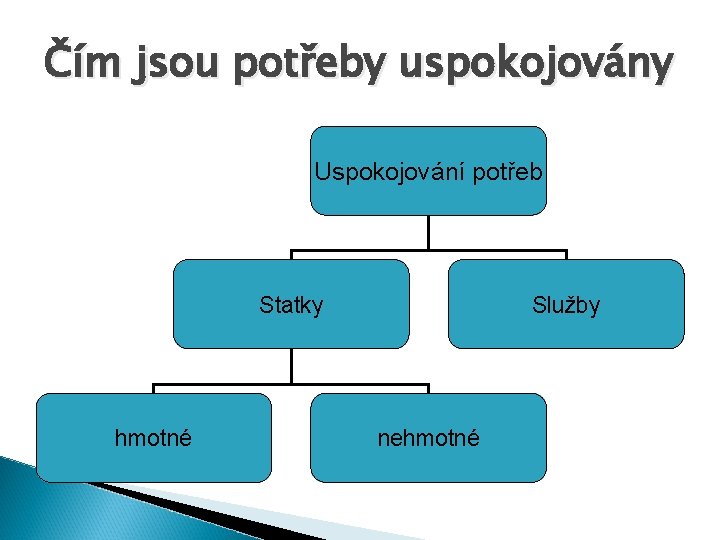 Čím jsou potřeby uspokojovány

Uspokojování potřeb

Statky

Služby

hmotné

nehmotné